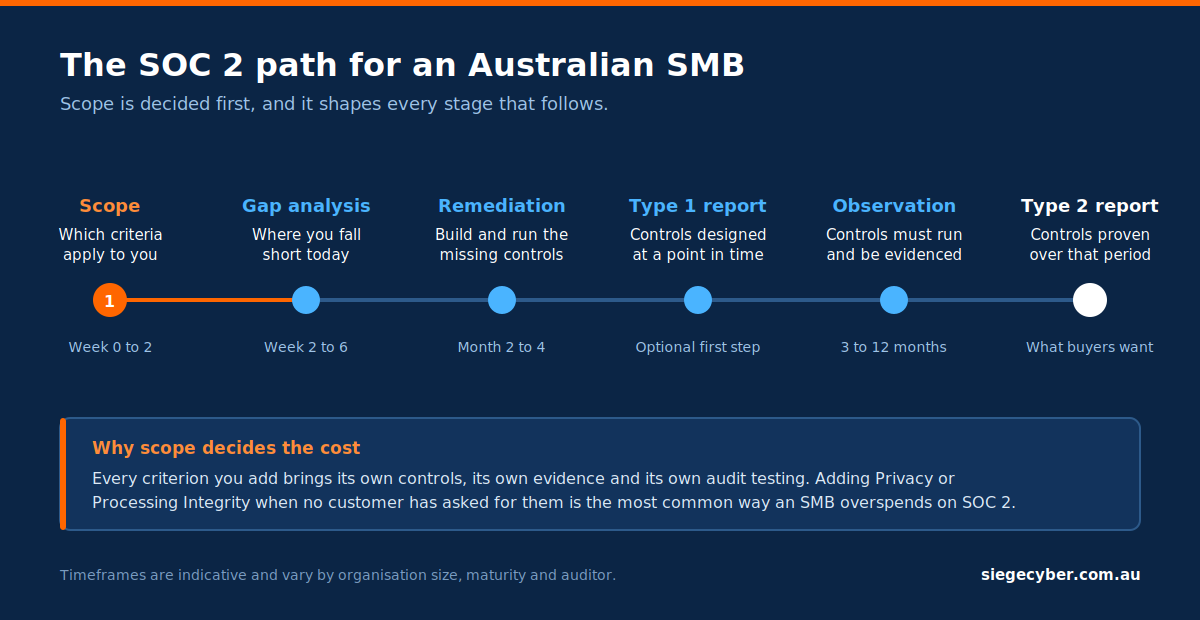 The SOC 2 path for an Australian SMB

Scope is decided first, and it shapes every stage that follows.

Scope
Which criteria apply to you
1
Week 0 to 2

Gap analysis
Where you fall short today
Week 2 to 6

Remediation
Build and run the missing controls
Month 2 to 4

Type 1 report
Controls designed at a point in time
Optional first step

Observation
Controls must run and be evidenced
3 to 12 months

Type 2 report
Controls proven over that period
What buyers want

Why scope decides the cost

Every criterion you add brings its own controls, its own evidence and its own audit testing. Adding Privacy or Processing Integrity when no customer has asked for them is the most common way an SMB overspends on SOC 2.

Timeframes are indicative and vary by organisation size, maturity and auditor.

siegecyber.com.au